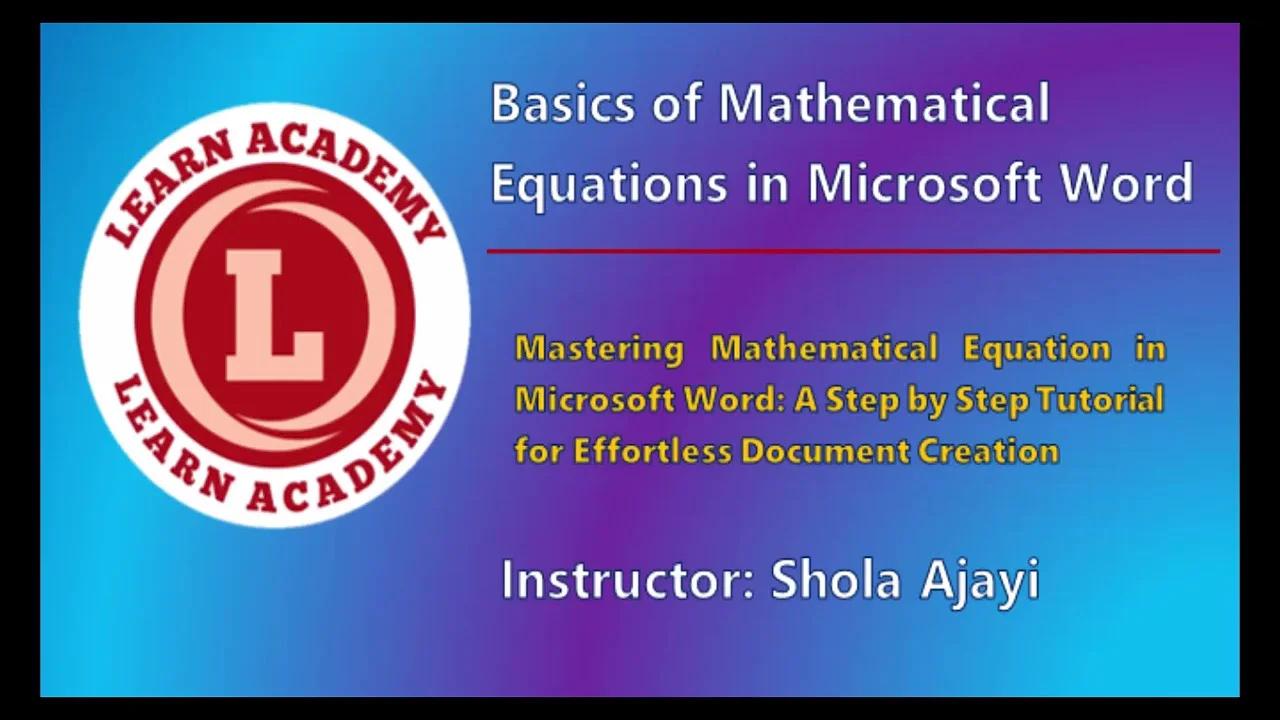 LEARN ACADEMY
L
LEARN ACADEMY

Basics of Mathematical Equations in Microsoft Word

Mastering Mathematical Equation in Microsoft Word: A Step by Step Tutorial for Effortless Document Creation

Instructor: Shola Ajayi